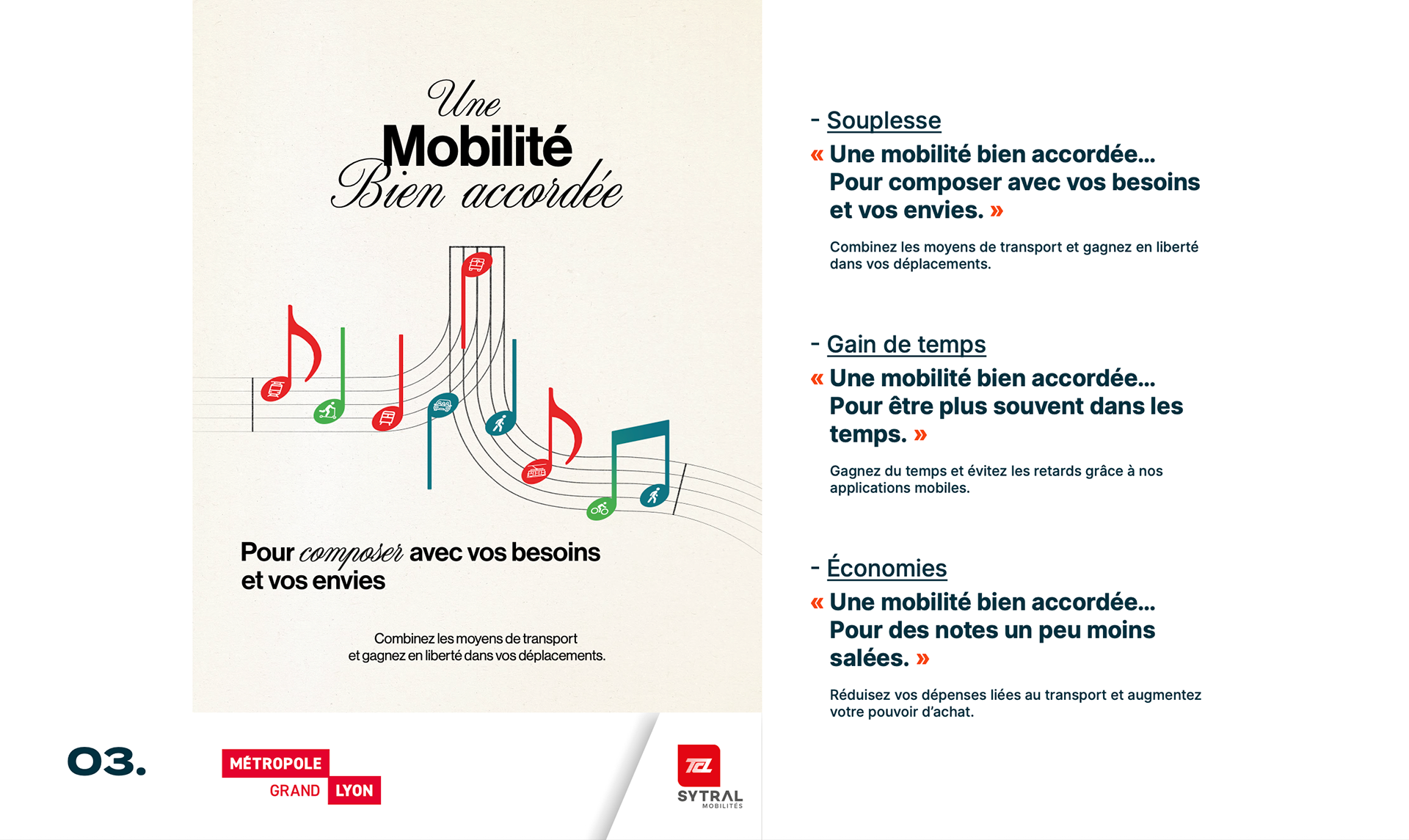 Une
Mobilité
Bien accordée

Pour composer avec vos besoins et vos envies

Combinez les moyens de transport et gagnez en liberté dans vos déplacements.

03.

MÉTROPOLE GRAND LYON

TCL
SYTRAL MOBILITÉS

- Souplesse
« Une mobilité bien accordée… Pour composer avec vos besoins et vos envies. »

Combinez les moyens de transport et gagnez en liberté dans vos déplacements.

- Gain de temps
« Une mobilité bien accordée… Pour être plus souvent dans les temps. »

Gagnez du temps et évitez les retards grâce à nos applications mobiles.

- Économies
« Une mobilité bien accordée… Pour des notes un peu moins salées. »

Réduisez vos dépenses liées au transport et augmentez votre pouvoir d'achat.